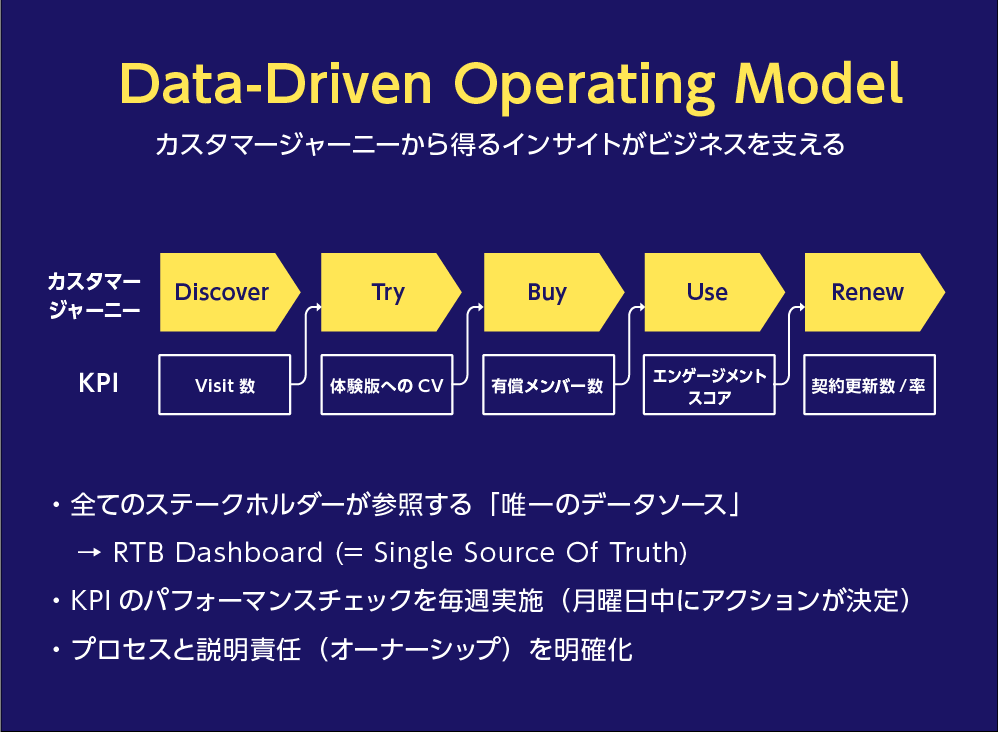 Data-Driven Operating Model

カスタマージャーニーから得るインサイトがビジネスを支える

カスタマージャーニー

Discover

Try

Buy

Use

Renew

KPI

Visit 数

体験版への CV

有償メンバー数

エンゲージメントスコア

契約更新数 / 率

・全てのステークホルダーが参照する「唯一のデータソース」
→ RTB Dashboard (= Single Source Of Truth)

・KPI のパフォーマンスチェックを毎週実施（月曜日中にアクションが決定）

・プロセスと説明責任（オーナーシップ）を明確化